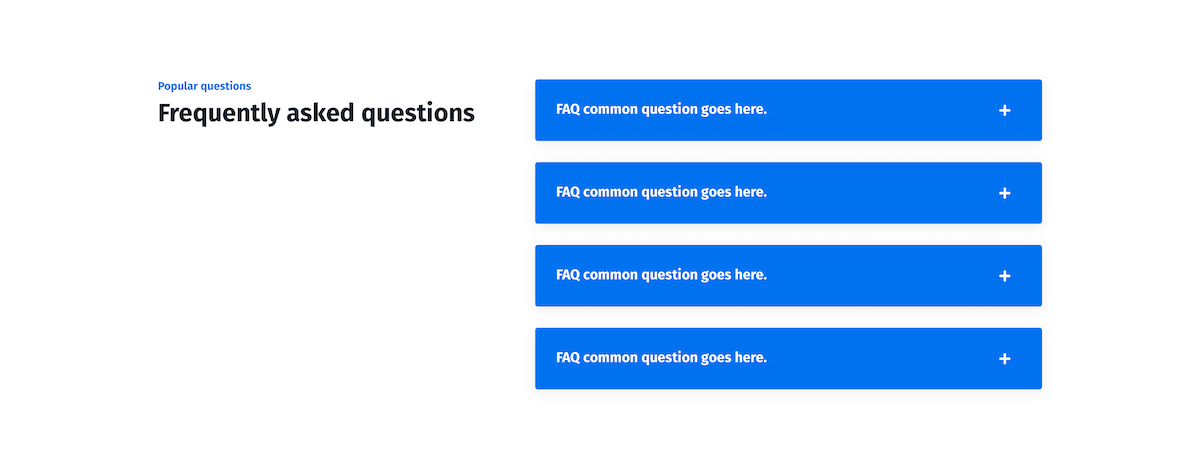 Popular questions

Frequently asked questions

FAQ common question goes here. +

FAQ common question goes here. +

FAQ common question goes here. +

FAQ common question goes here. +